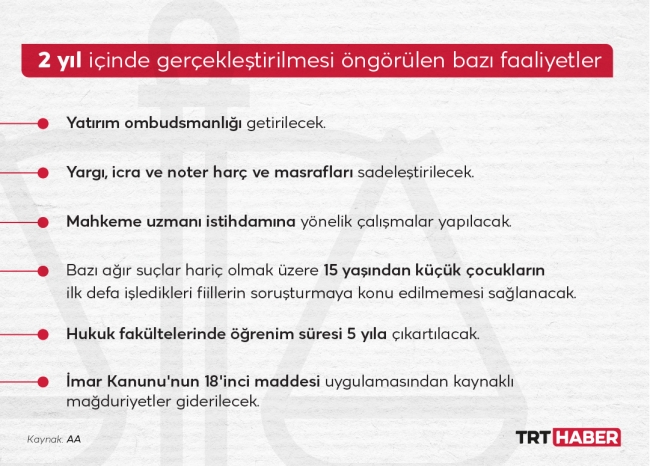 2 yıl içinde gerçekleştirilmesi öngörülen bazı faaliyetler

Yatırım ombudsmanlığı getirilecek.

Yargı, icra ve noter harç ve masrafları sadeleştirilecek.

Mahkeme uzmanı istihdamına yönelik çalışmalar yapılacak.

Bazı ağır suçlar hariç olmak üzere 15 yaşından küçük çocukların ilk defa işledikleri fiillerin soruşturmaya konu edilmemesi sağlanacak.

Hukuk fakültelerinde öğrenim süresi 5 yıla çıkartılacak.

İmar Kanunu'nun 18'inci maddesi uygulamasından kaynaklı mağduriyetler giderilecek.

Kaynak: AA

TRT HABER